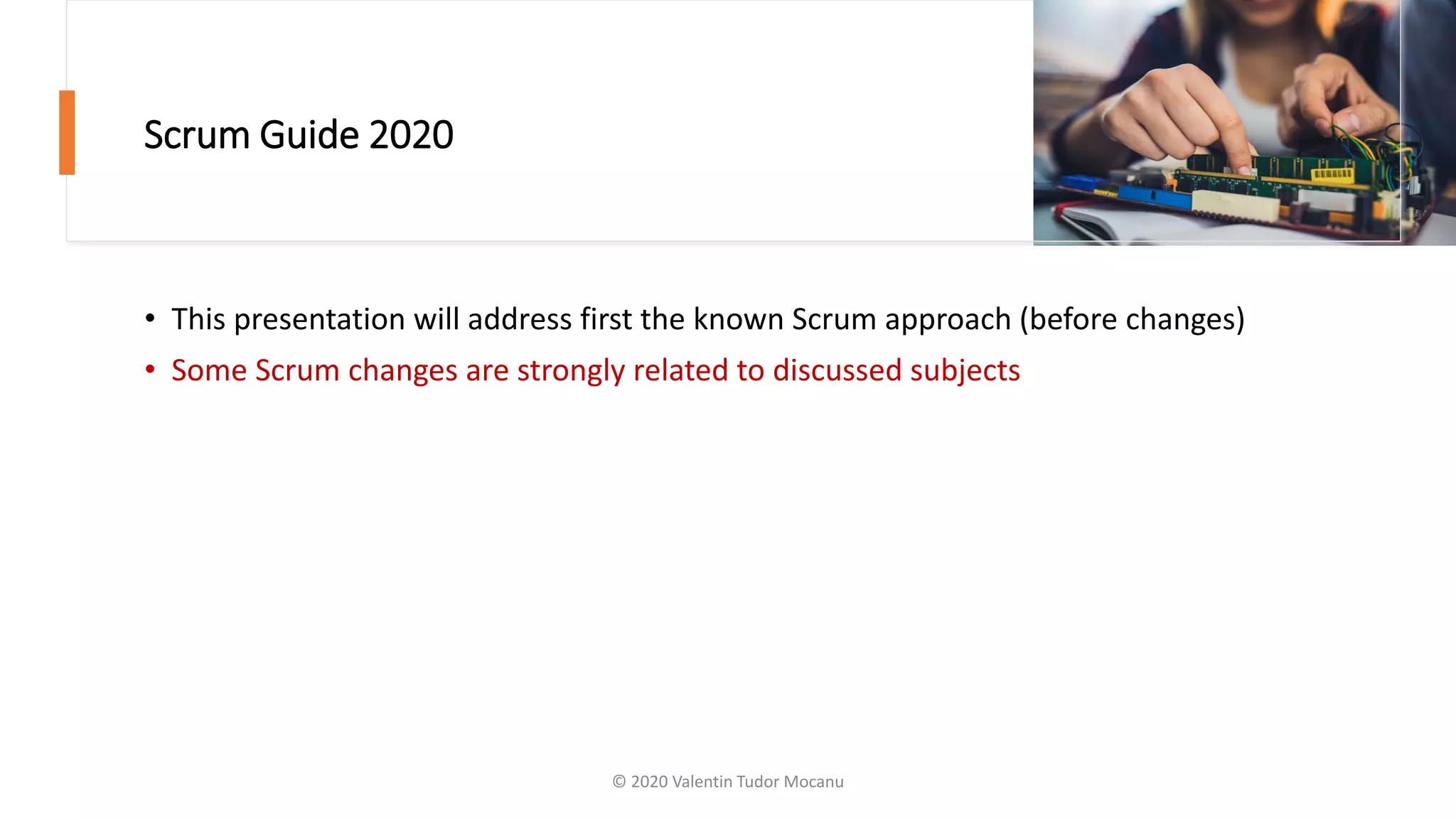 Scrum Guide 2020

• This presentation will address first the known Scrum approach (before changes)
• Some Scrum changes are strongly related to discussed subjects

© 2020 Valentin Tudor Mocanu